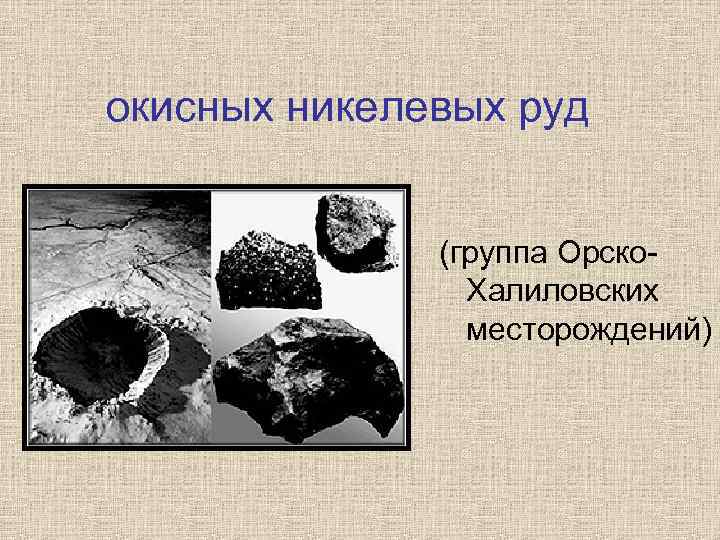 окисных никелевых руд

(группа Орско-Халиловских месторождений)